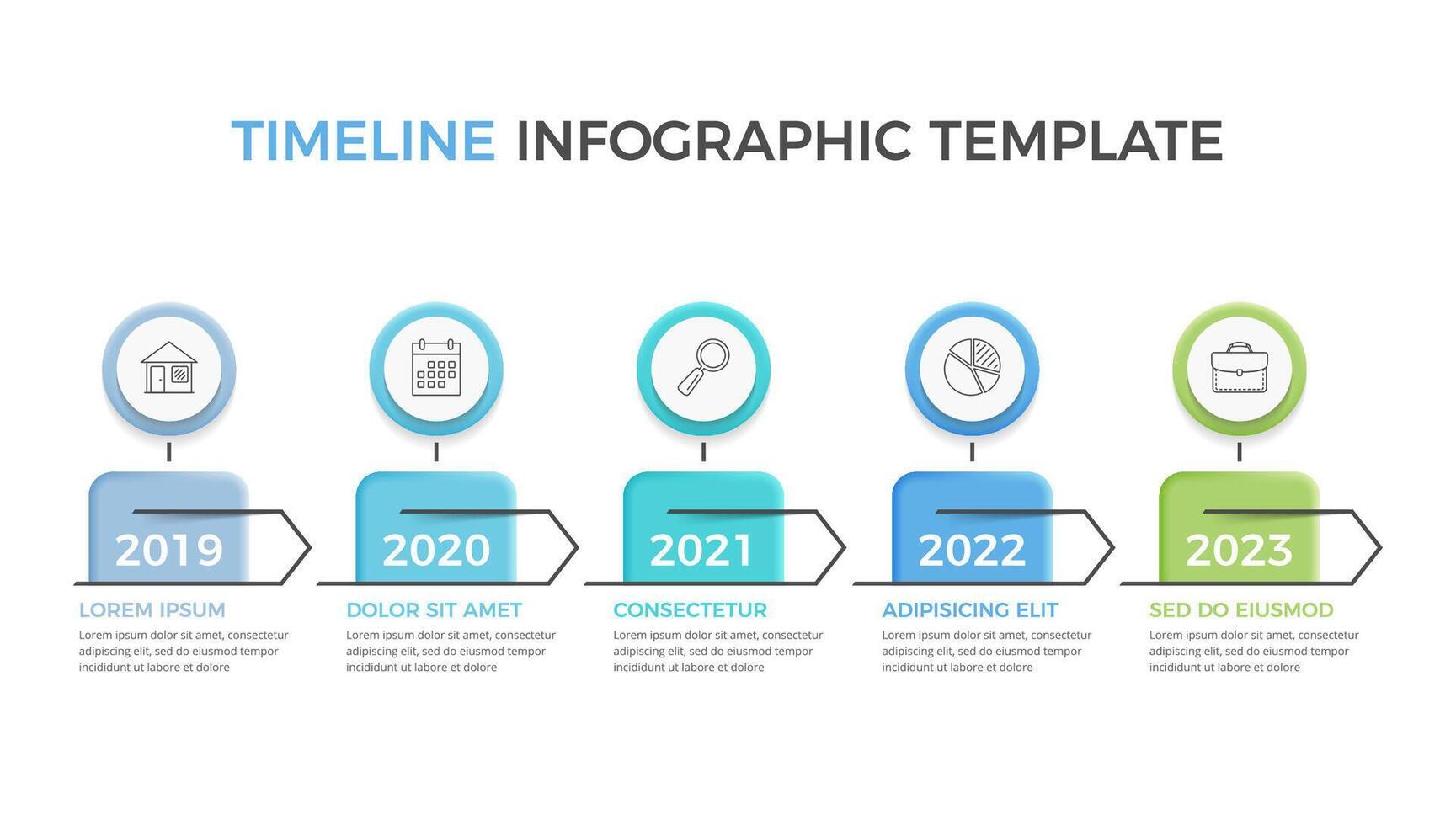 TIMELINE INFOGRAPHIC TEMPLATE

2019

LOREM IPSUM

Lorem ipsum dolor sit amet, consectetur adipiscing elit, sed do eiusmod tempor incididunt ut labore et dolore

2020

DOLOR SIT AMET

Lorem ipsum dolor sit amet, consectetur adipiscing elit, sed do eiusmod tempor incididunt ut labore et dolore

2021

CONSECTETUR

Lorem ipsum dolor sit amet, consectetur adipiscing elit, sed do eiusmod tempor incididunt ut labore et dolore

2022

ADIPISICING ELIT

Lorem ipsum dolor sit amet, consectetur adipiscing elit, sed do eiusmod tempor incididunt ut labore et dolore

2023

SED DO EIUSMOD

Lorem ipsum dolor sit amet, consectetur adipiscing elit, sed do eiusmod tempor incididunt ut labore et dolore